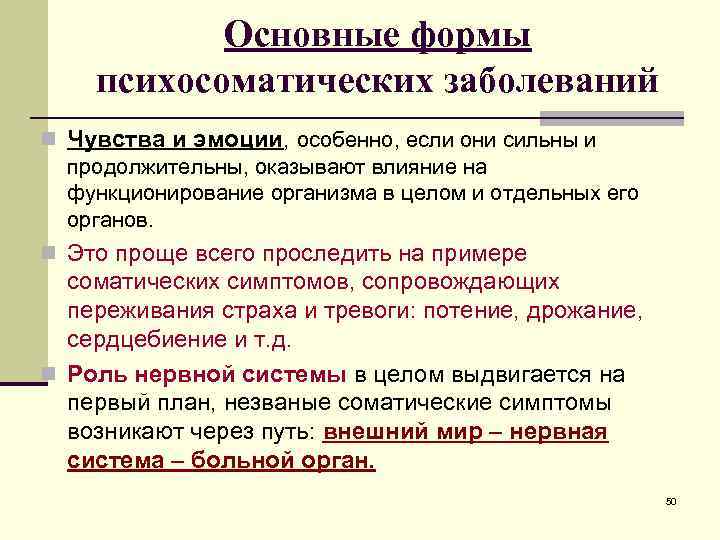 Основные формы психосоматических заболеваний

Чувства и эмоции, особенно, если они сильны и продолжительны, оказывают влияние на функционирование организма в целом и отдельных его органов.

Это проще всего проследить на примере соматических симптомов, сопровождающих переживания страха и тревоги: потение, дрожание, сердцебиение и т.д.

Роль нервной системы в целом выдвигается на первый план, незваные соматические симптомы возникают через путь: внешний мир – нервная система – больной орган.

50